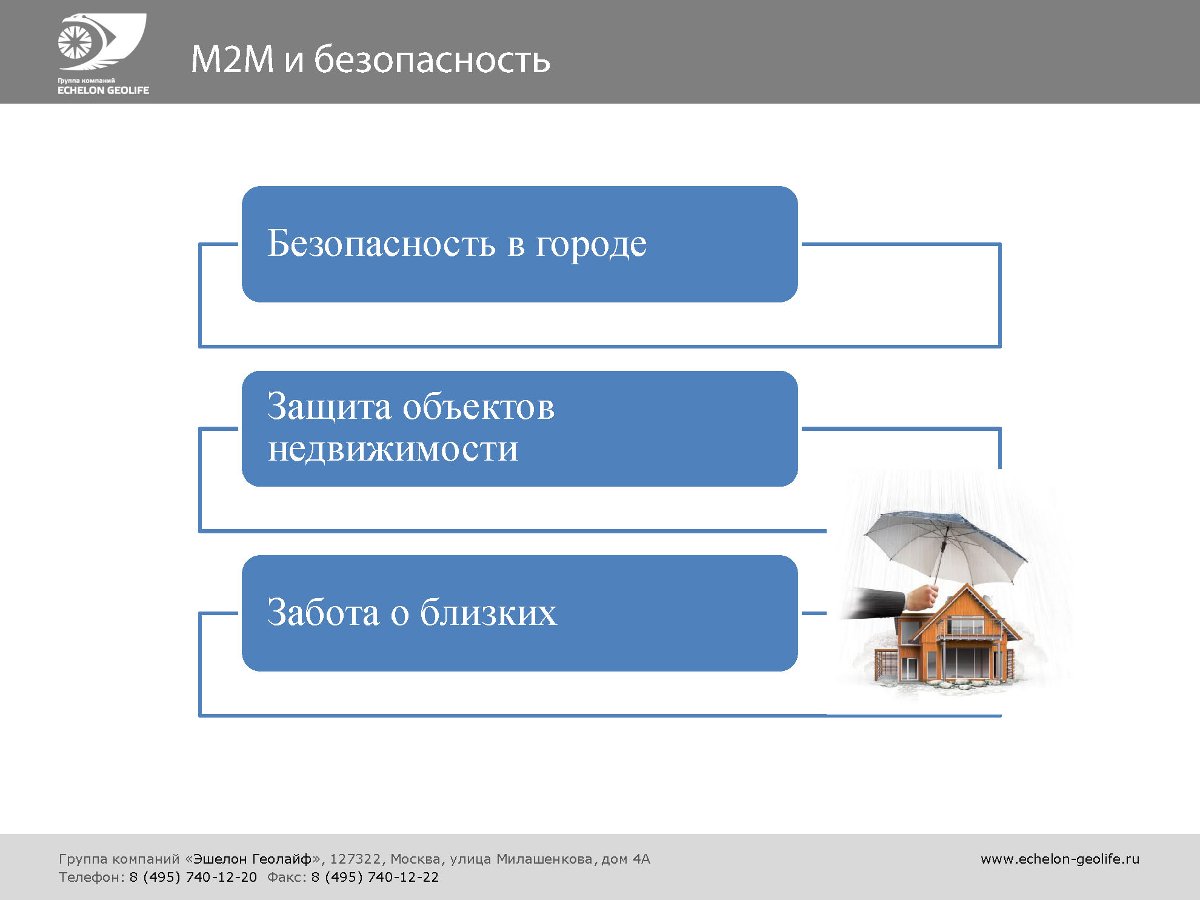 Группа компаний
ECHELON GEOLIFE

M2M и безопасность

Безопасность в городе

Защита объектов недвижимости

Забота о близких

Группа компаний «Эшелон Геолайф», 127322, Москва, улица Милашенкова, дом 4А
Телефон: 8 (495) 740-12-20 Факс: 8 (495) 740-12-22

www.echelon-geolife.ru